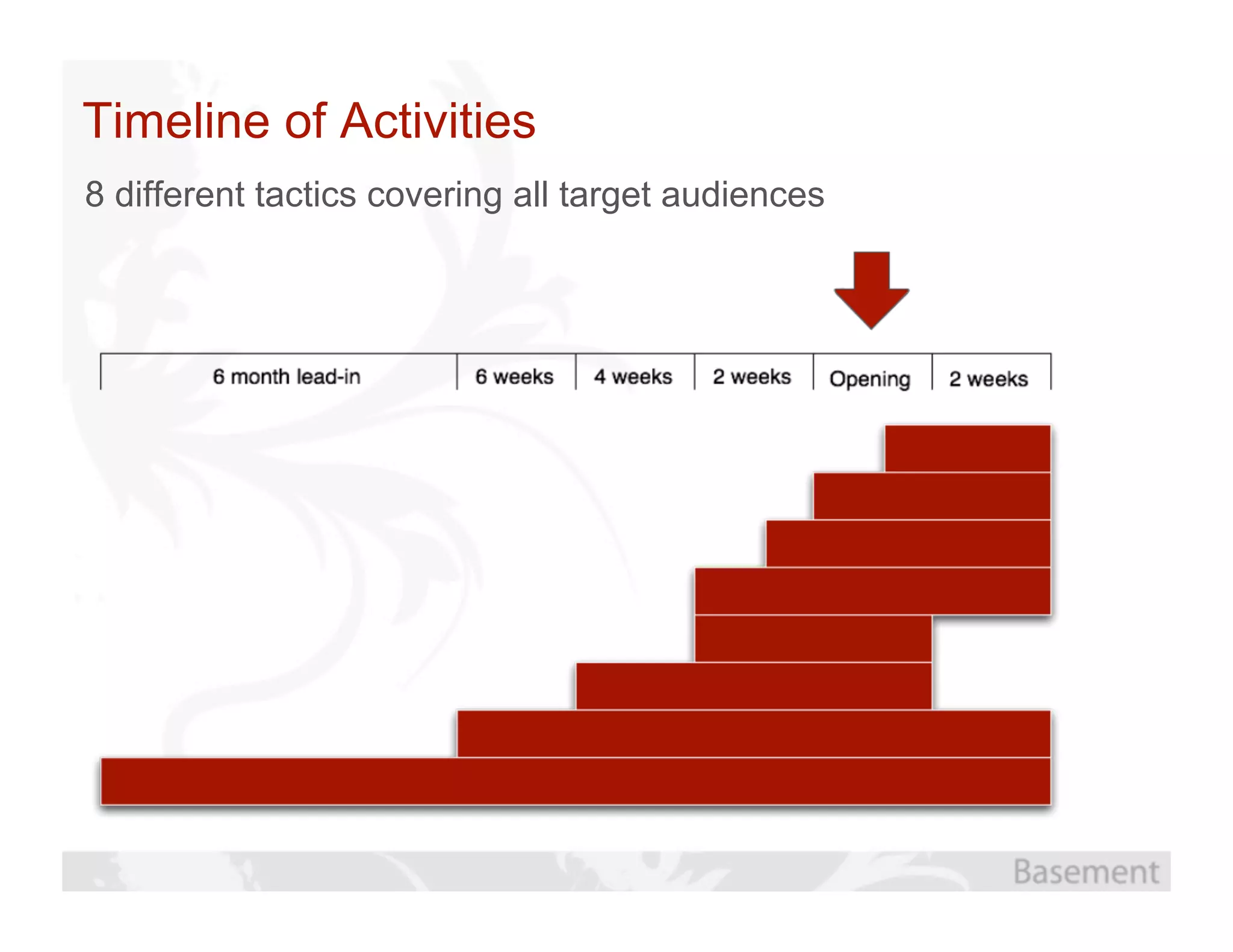 Timeline of Activities

8 different tactics covering all target audiences

| 6 month lead-in | 6 weeks | 4 weeks | 2 weeks | Opening | 2 weeks |
|---|---|---|---|---|---|

Basement